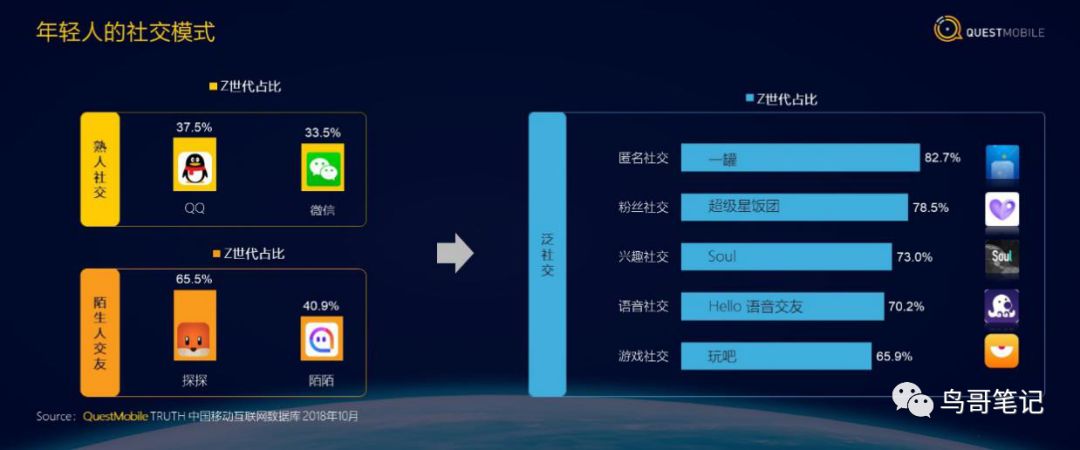 年轻人的社交模式

QUESTMOBILE

Z世代占比

熟人社交

37.5%

QQ

33.5%

微信

Z世代占比

陌生人交友

65.5%

探探

40.9%

陌陌

Z世代占比

泛社交

匿名社交 一罐 82.7%

粉丝社交 超级星饭团 78.5%

兴趣社交 Soul 73.0%

Soul

语音社交 Hello 语音交友 70.2%

游戏社交 玩吧 65.9%

Source: QuestMobile TRUTH 中国移动互联网数据库 2018年10月

鸟哥笔记